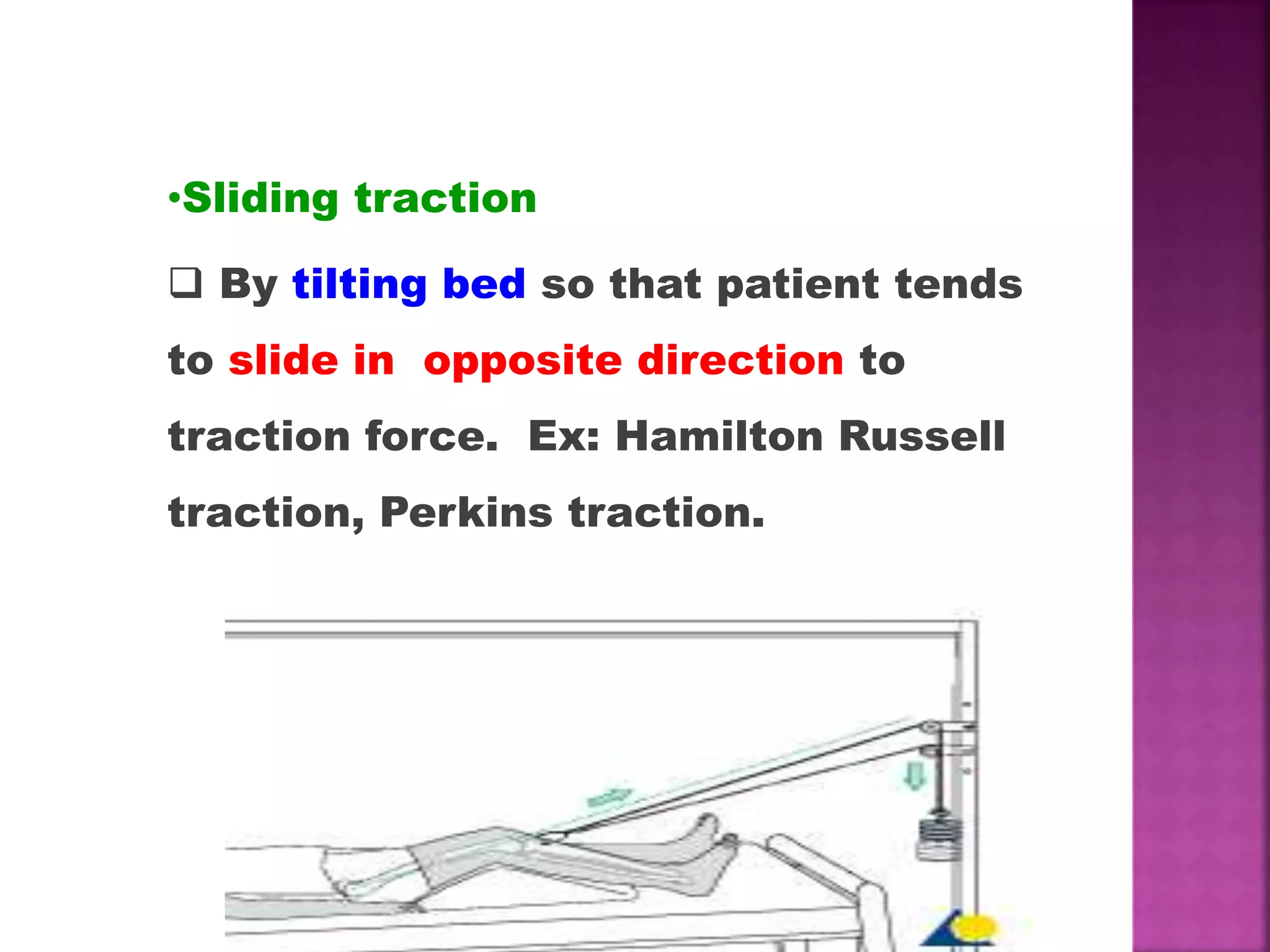 •Sliding traction

❑ By tilting bed so that patient tends to slide in opposite direction to traction force. Ex: Hamilton Russell traction, Perkins traction.